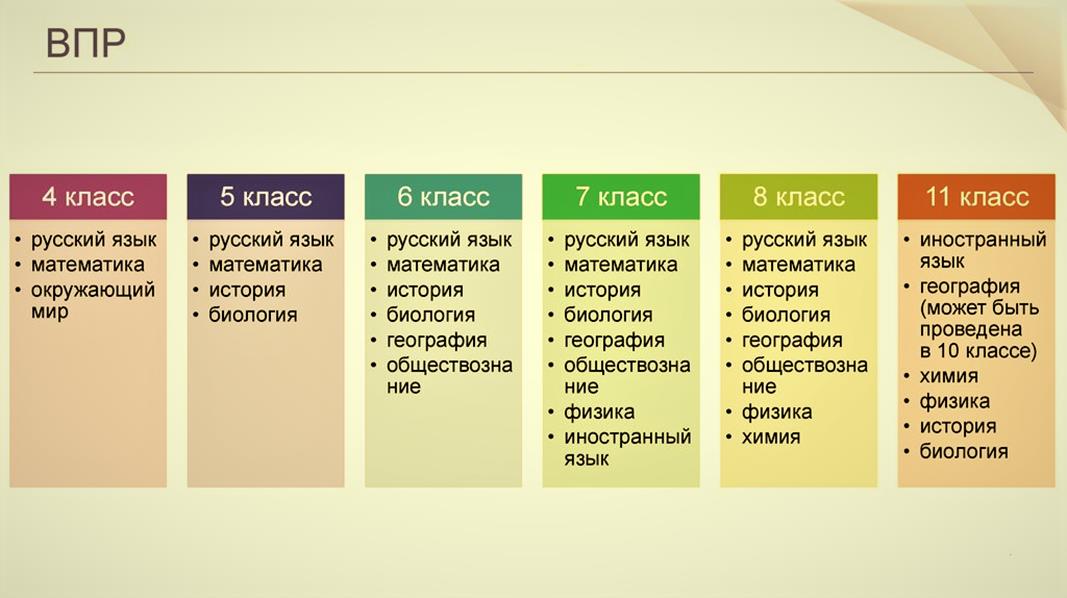 ВПР

4 класс
• русский язык
• математика
• окружающий мир

5 класс
• русский язык
• математика
• история
• биология

6 класс
• русский язык
• математика
• история
• биология
• география
• обществознание

7 класс
• русский язык
• математика
• история
• биология
• география
• обществознание
• физика
• иностранный язык

8 класс
• русский язык
• математика
• история
• биология
• география
• обществознание
• физика
• химия

11 класс
• иностранный язык
• география (может быть проведена в 10 классе)
• химия
• физика
• история
• биология